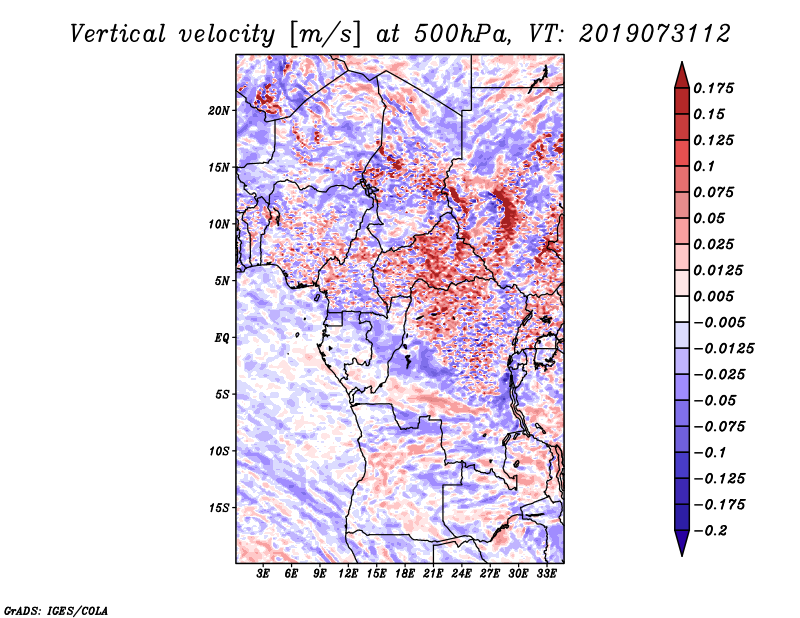 Vertical velocity [m/s] at 500hPa, VT: 2019073112

20N
15N
10N
5N
EQ
5S
10S
15S

3E 6E 9E 12E 15E 18E 21E 24E 27E 30E 33E

0.175
0.15
0.125
0.1
0.075
0.05
0.025
0.0125
0.005
−0.005
−0.0125
−0.025
−0.05
−0.075
−0.1
−0.125
−0.175
−0.2

GrADS: IGES/COLA